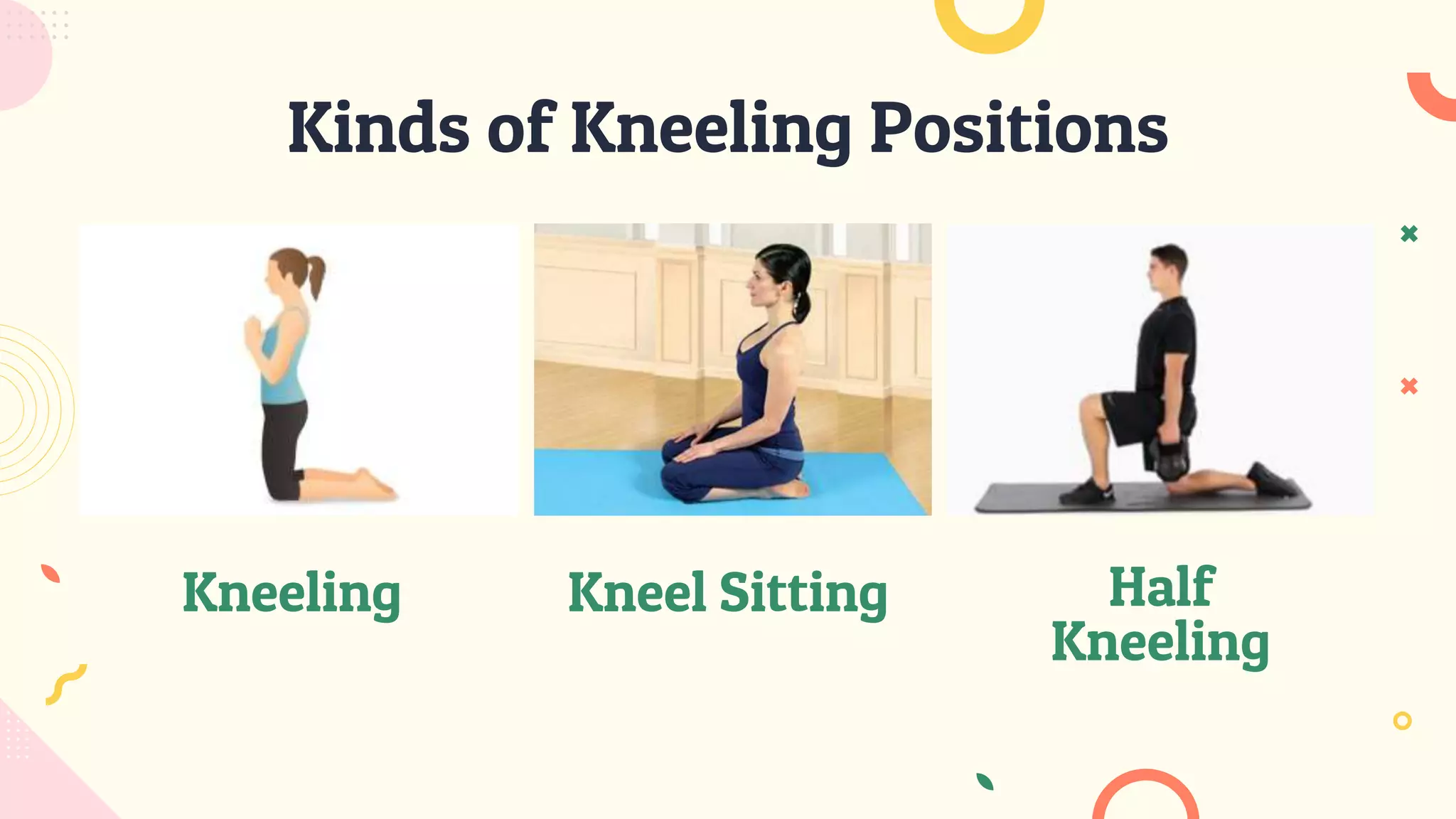 Kinds of Kneeling Positions

Kneeling

Kneel Sitting

Half Kneeling